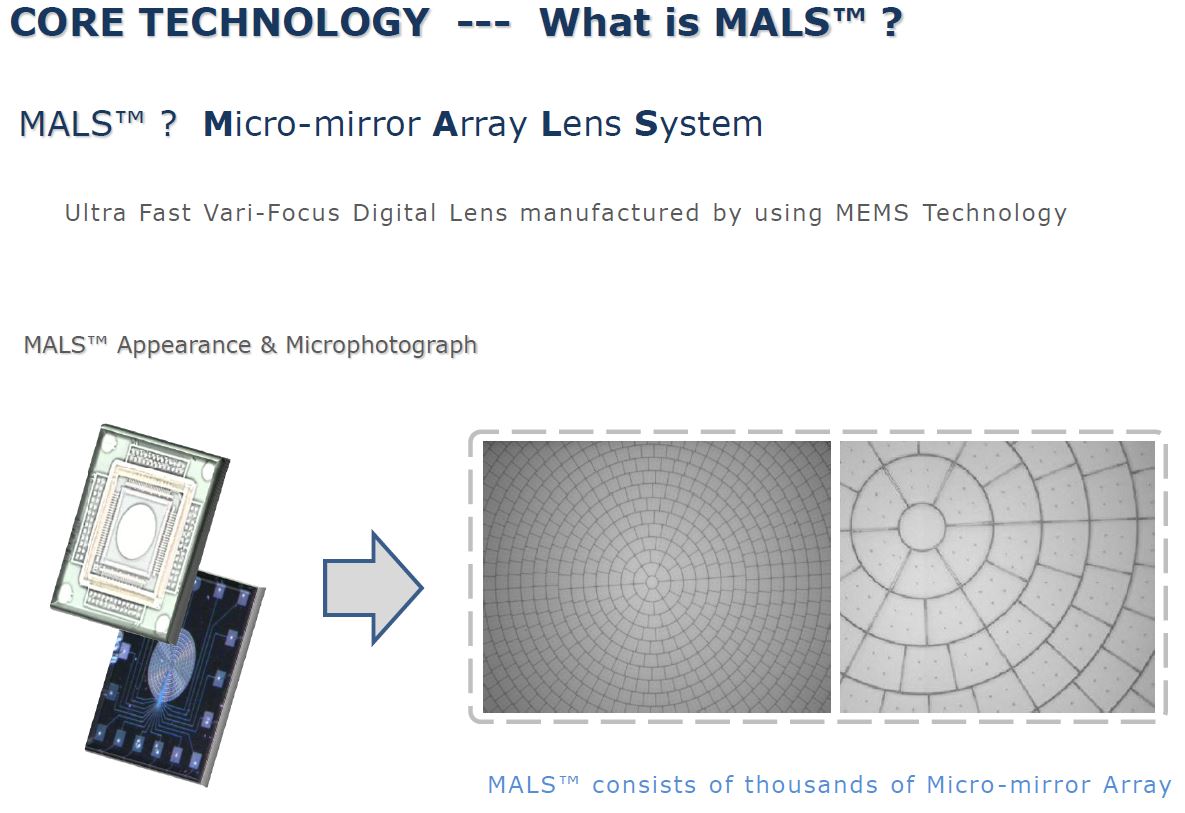 CORE TECHNOLOGY --- What is MALS™ ?

MALS™ ? Micro-mirror Array Lens System

Ultra Fast Vari-Focus Digital Lens manufactured by using MEMS Technology

MALS™ Appearance & Microphotograph

MALS™ consists of thousands of Micro-mirror Array